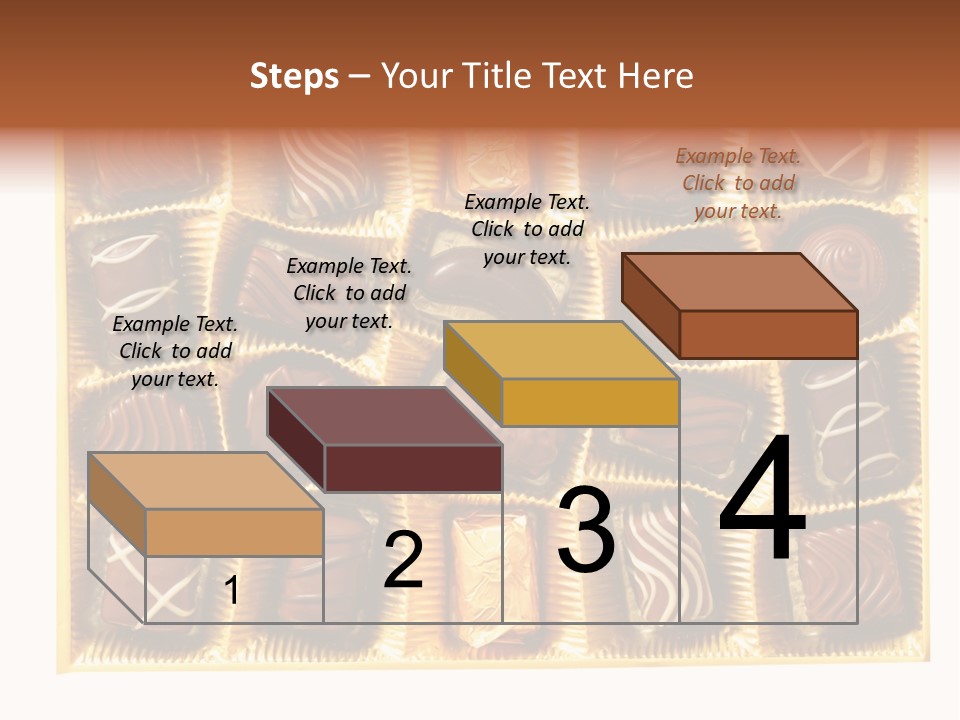 Steps – Your Title Text Here

Example Text. Click to add your text.

Example Text. Click to add your text.

Example Text. Click to add your text.

Example Text. Click to add your text.

1

2

3

4